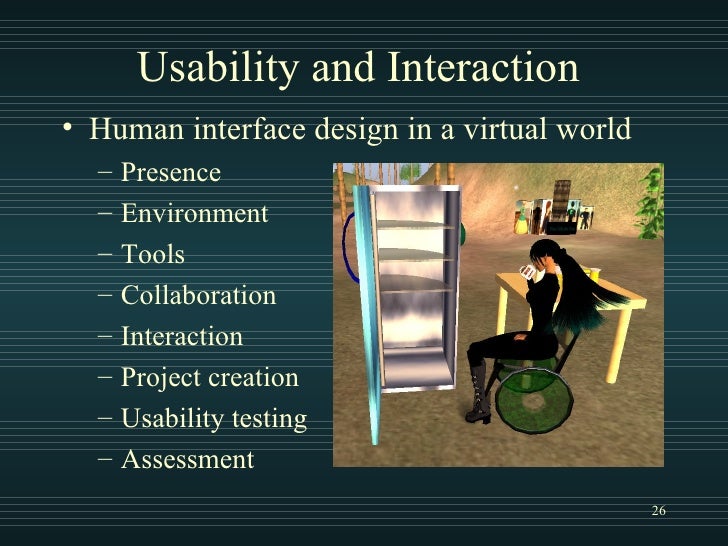 Usability and Interaction

• Human interface design in a virtual world
– Presence
– Environment
– Tools
– Collaboration
– Interaction
– Project creation
– Usability testing
– Assessment

26